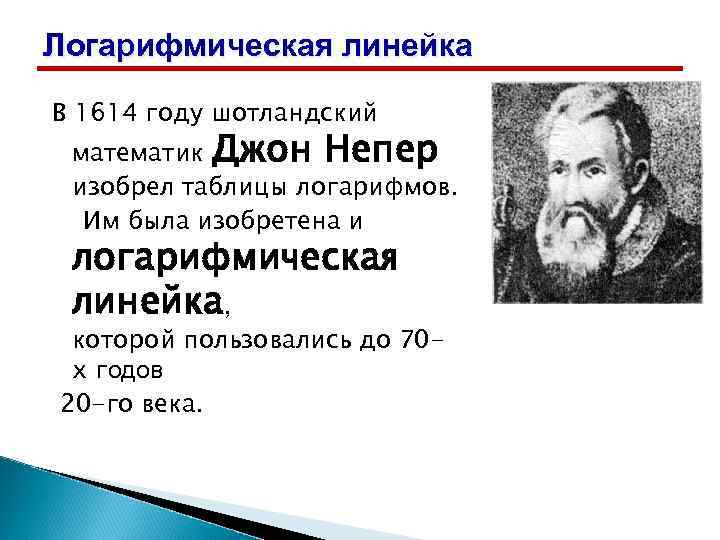 Логарифмическая линейка

В 1614 году шотландский математик Джон Непер изобрел таблицы логарифмов. Им была изобретена и логарифмическая линейка, которой пользовались до 70-х годов 20-го века.